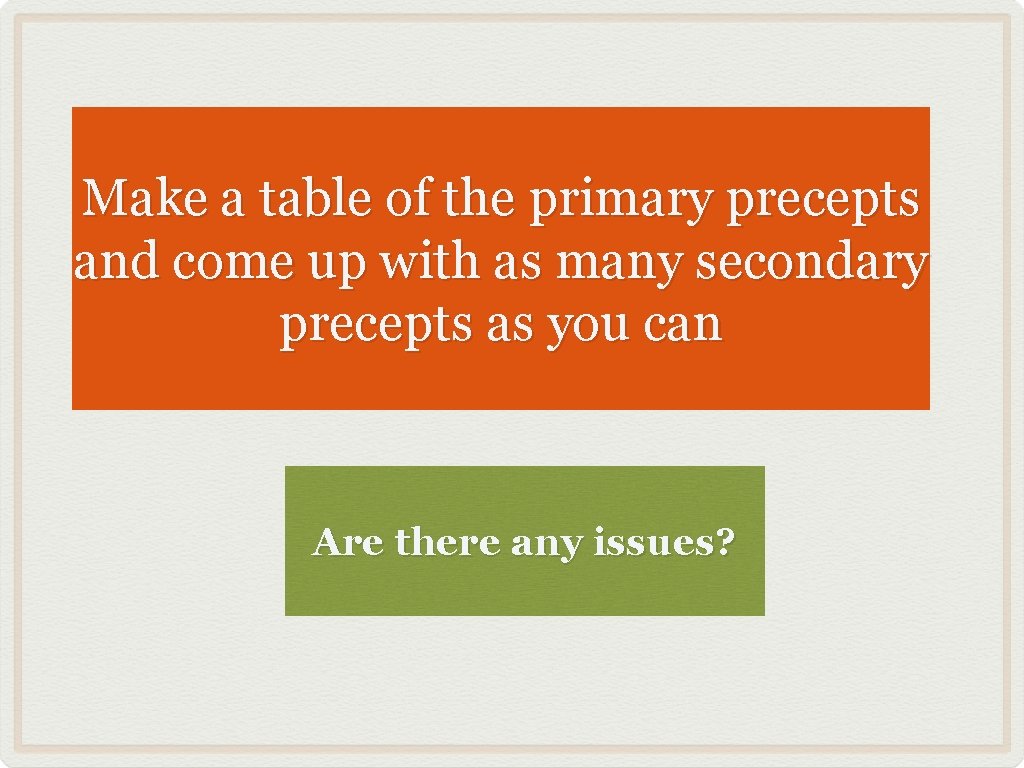 Make a table of the primary precepts and come up with as many secondary precepts as you can

Are there any issues?